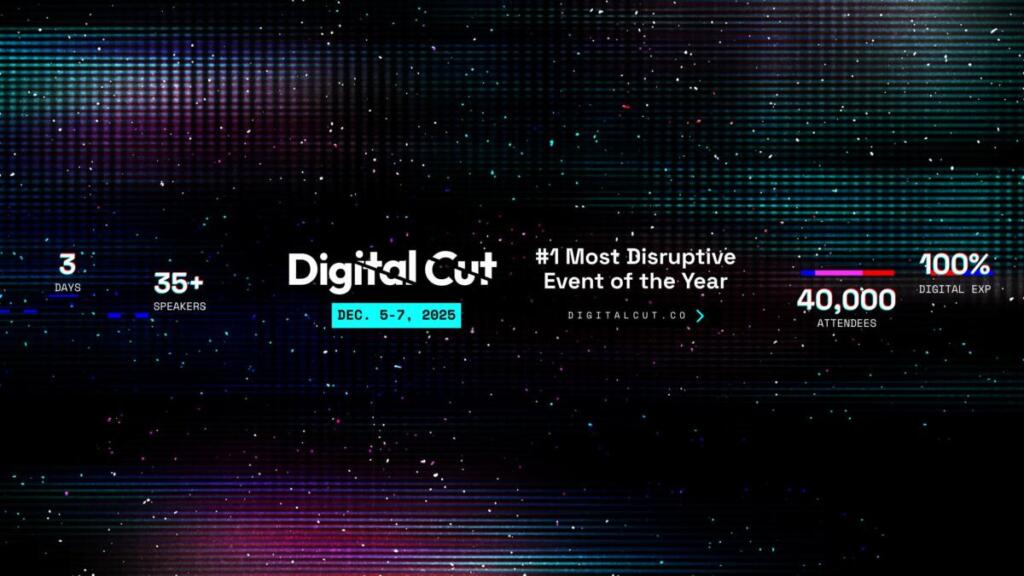 3
DAYS

35+
SPEAKERS

Digital Cut
DEC. 5-7, 2025

#1 Most Disruptive Event of the Year

DIGITALCUT.CO

40,000
ATTENDEES

100%
DIGITAL EXP